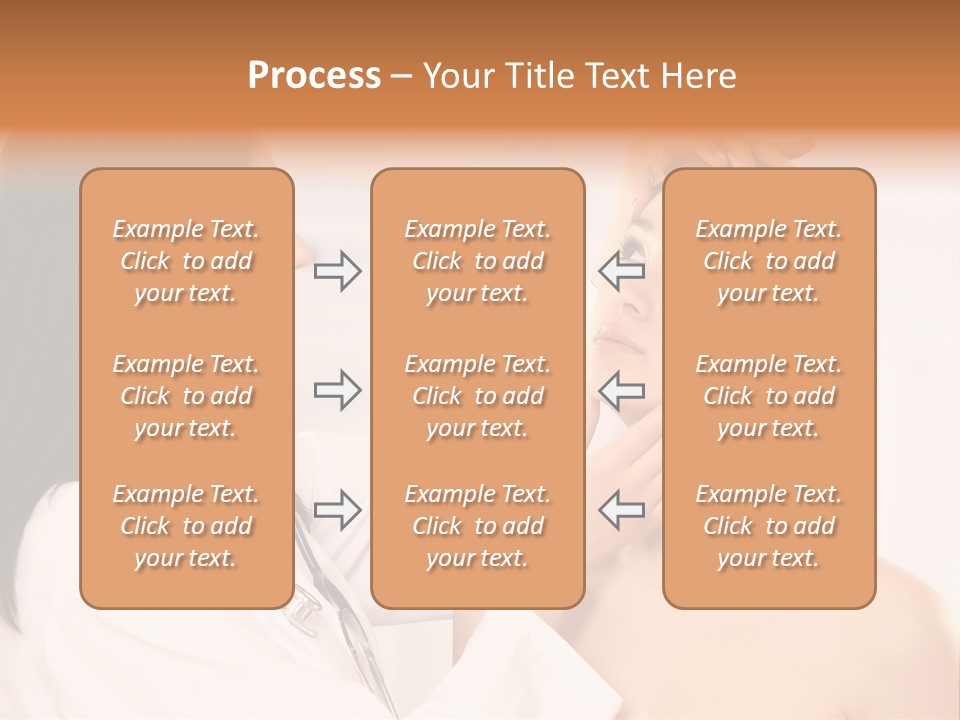 Process – Your Title Text Here

Example Text. Click to add your text.

Example Text. Click to add your text.

Example Text. Click to add your text.

Example Text. Click to add your text.

Example Text. Click to add your text.

Example Text. Click to add your text.

Example Text. Click to add your text.

Example Text. Click to add your text.

Example Text. Click to add your text.